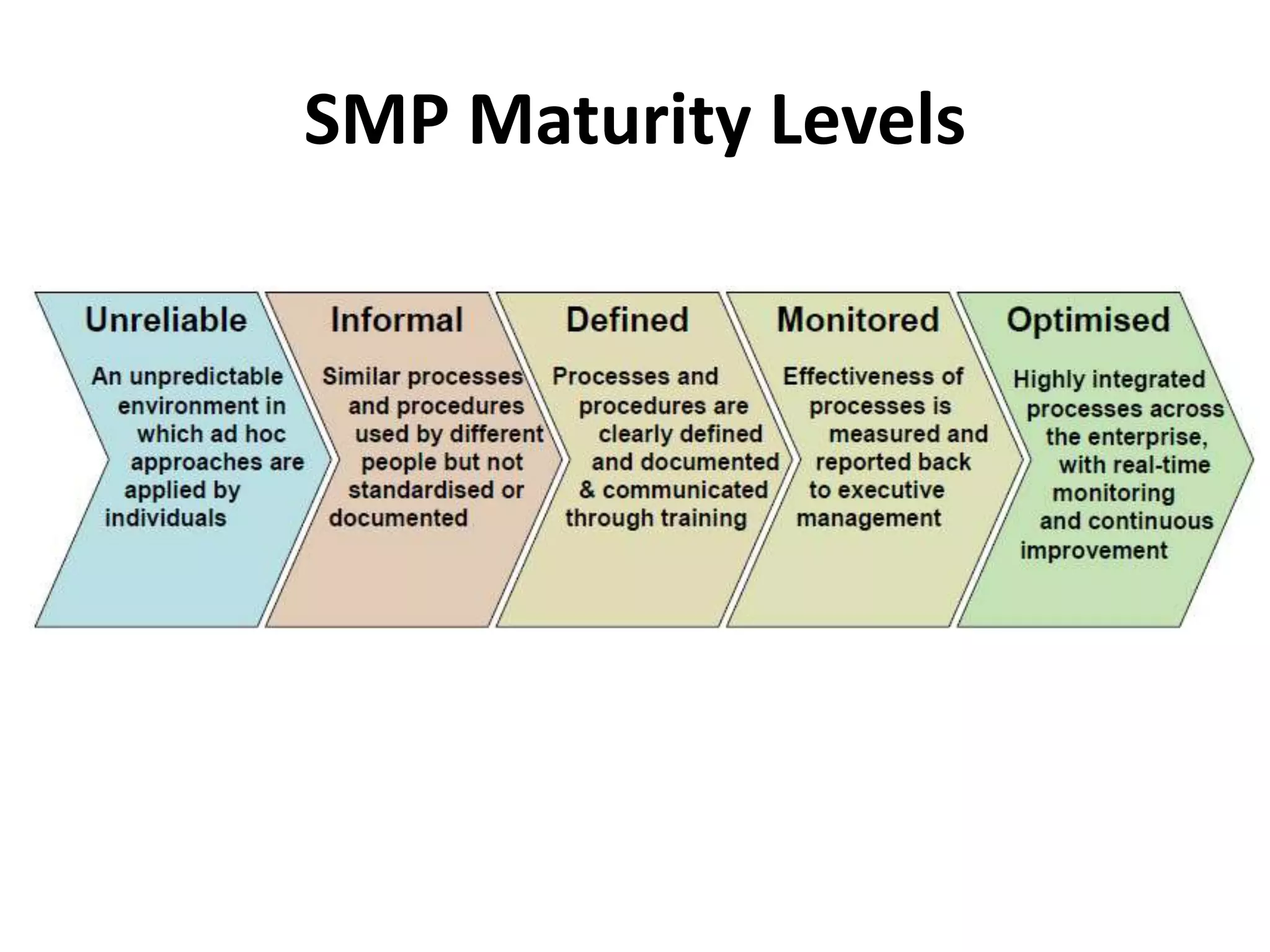 SMP Maturity Levels

Unreliable

An unpredictable environment in which ad hoc approaches are applied by individuals

Informal

Similar processes and procedures used by different people but not standardised or documented

Defined

Processes and procedures are clearly defined and documented & communicated through training

Monitored

Effectiveness of processes is measured and reported back to executive management

Optimised

Highly integrated processes across the enterprise, with real-time monitoring and continuous improvement